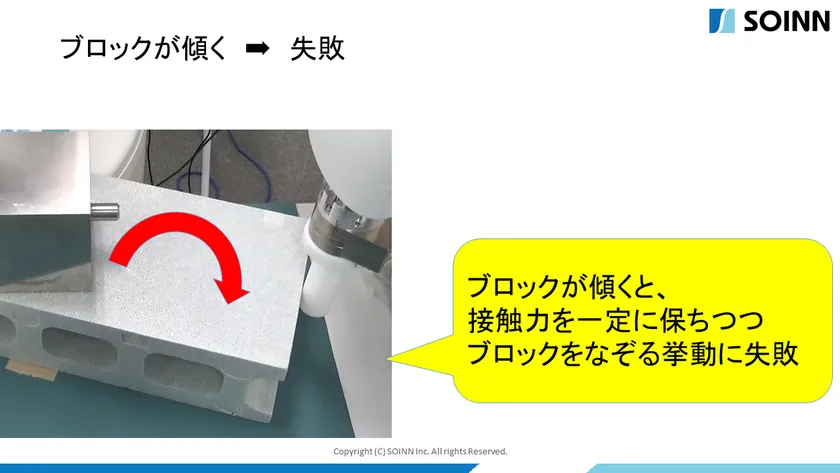 SOINN

ブロックが傾く ➡ 失敗

ブロックが傾くと、
接触力を一定に保ちつつ
ブロックをなぞる挙動に失敗

Copyright (C) SOINN Inc. All rights Reserved.